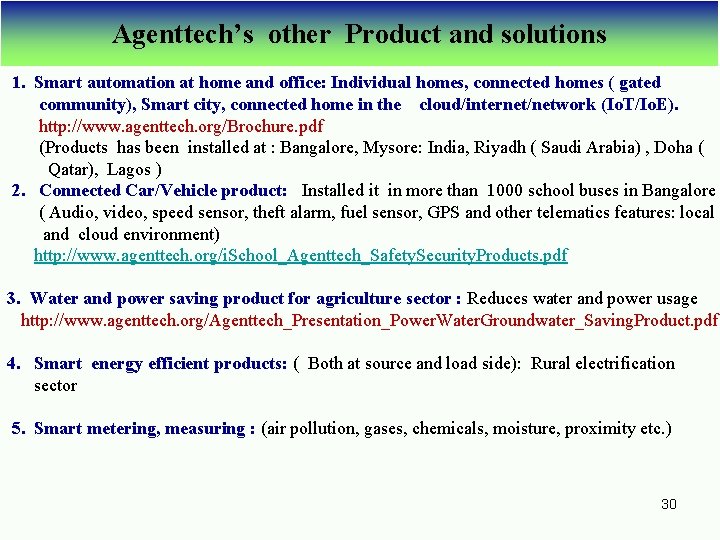 Agenttech's other Product and solutions

1. Smart automation at home and office: Individual homes, connected homes ( gated community), Smart city, connected home in the cloud/internet/network (IoT/IoE).
http://www.agenttech.org/Brochure.pdf
(Products has been installed at : Bangalore, Mysore: India, Riyadh ( Saudi Arabia) , Doha ( Qatar), Lagos )

2. Connected Car/Vehicle product: Installed it in more than 1000 school buses in Bangalore ( Audio, video, speed sensor, theft alarm, fuel sensor, GPS and other telematics features: local and cloud environment)
http://www.agenttech.org/iSchool_Agenttech_SafetySecurityProducts.pdf

3. Water and power saving product for agriculture sector : Reduces water and power usage
http://www.agenttech.org/Agenttech_Presentation_PowerWaterGroundwater_SavingProduct.pdf

4. Smart energy efficient products: ( Both at source and load side): Rural electrification sector

5. Smart metering, measuring : (air pollution, gases, chemicals, moisture, proximity etc.)

30